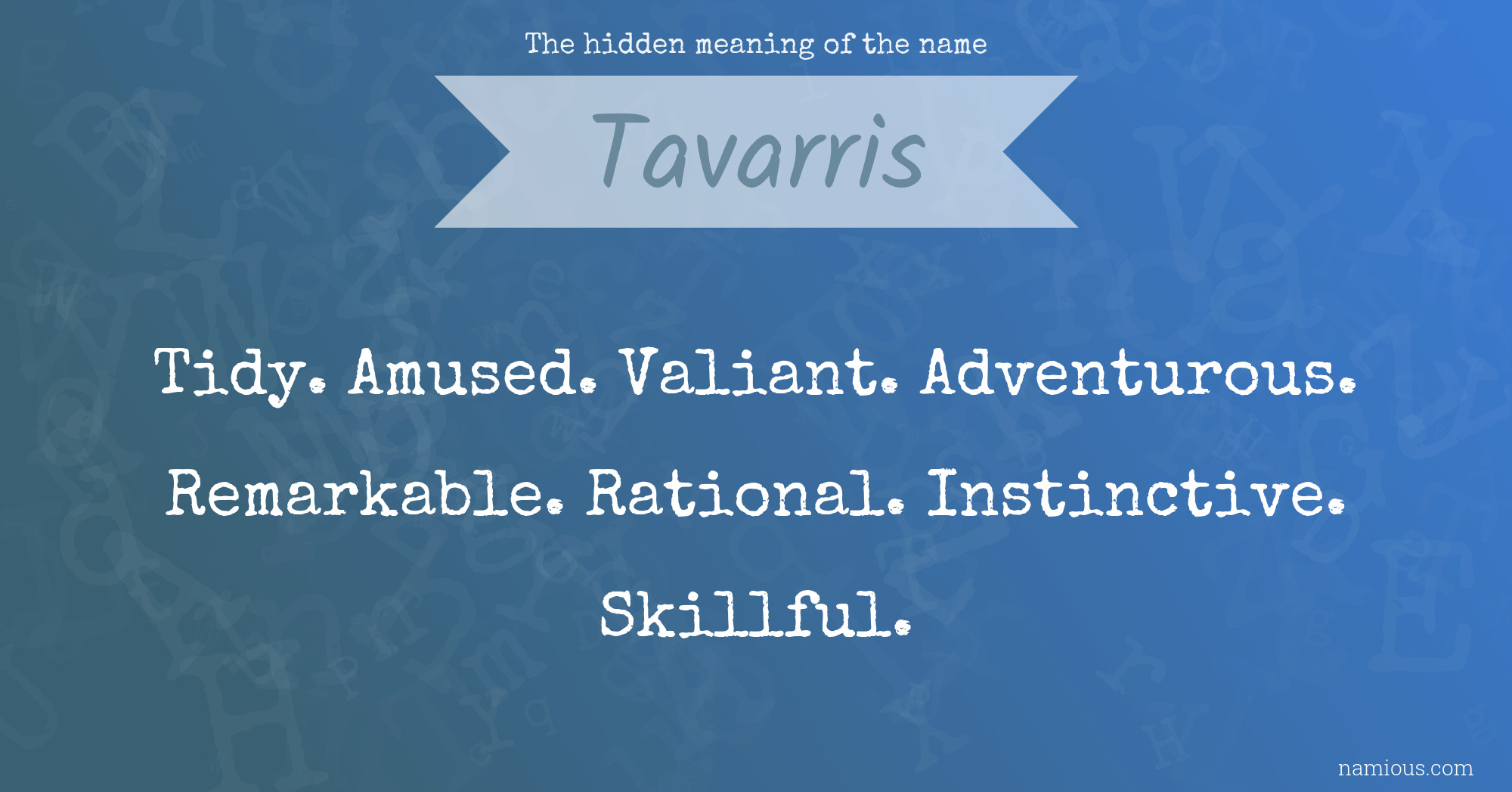 The hidden meaning of the name

Tavarris

Tidy. Amused. Valiant. Adventurous. Remarkable. Rational. Instinctive. Skillful.

namious.com